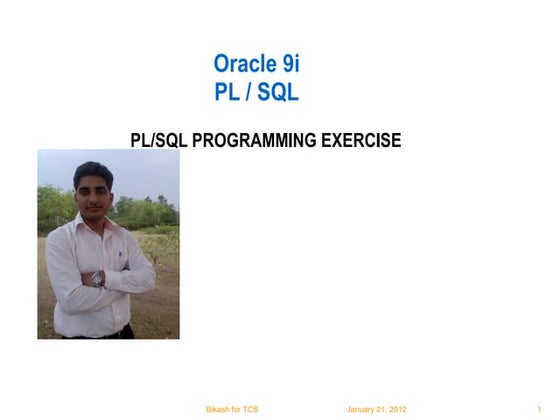 Oracle 9i
PL / SQL

PL/SQL PROGRAMMING EXERCISE

Bikash for TCS January 21, 2012 1